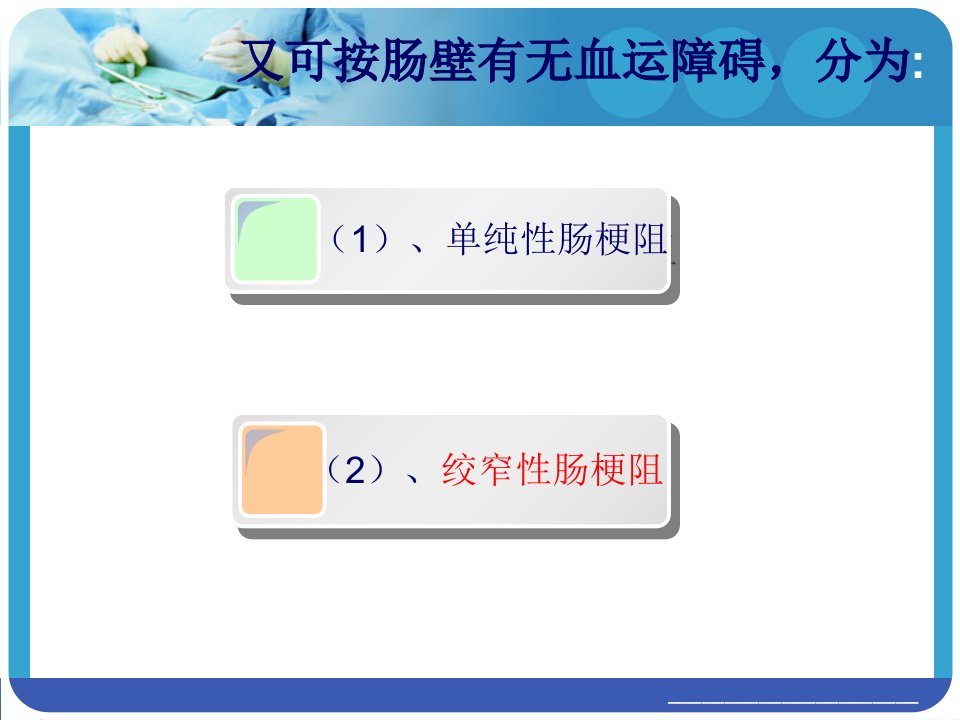 又可按肠壁有无血运障碍，分为:

（1）、单纯性肠梗阻

（2）、绞窄性肠梗阻